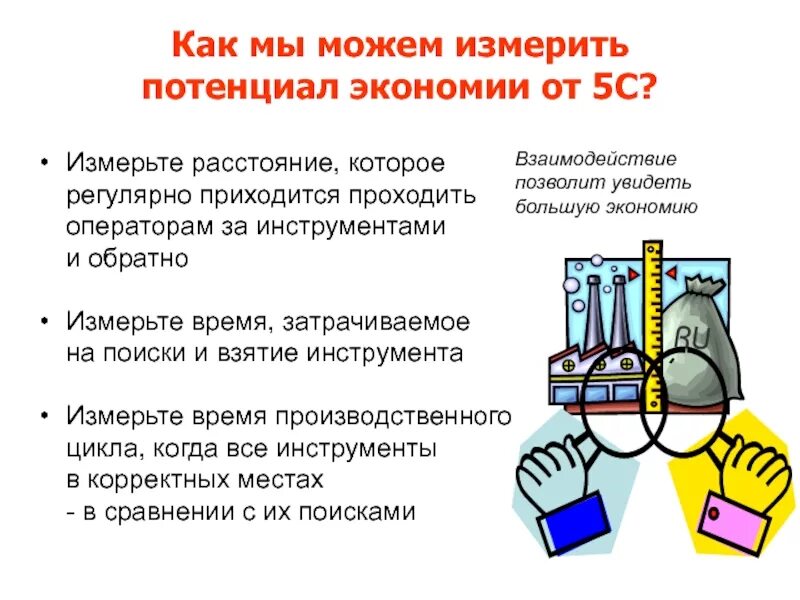 Как мы можем измерить потенциал экономии от 5С?

• Измерьте расстояние, которое регулярно приходится проходить операторам за инструментами и обратно

• Измерьте время, затрачиваемое на поиски и взятие инструмента

• Измерьте время производственного цикла, когда все инструменты в корректных местах
- в сравнении с их поисками

Взаимодействие позволит увидеть большую экономию

RU